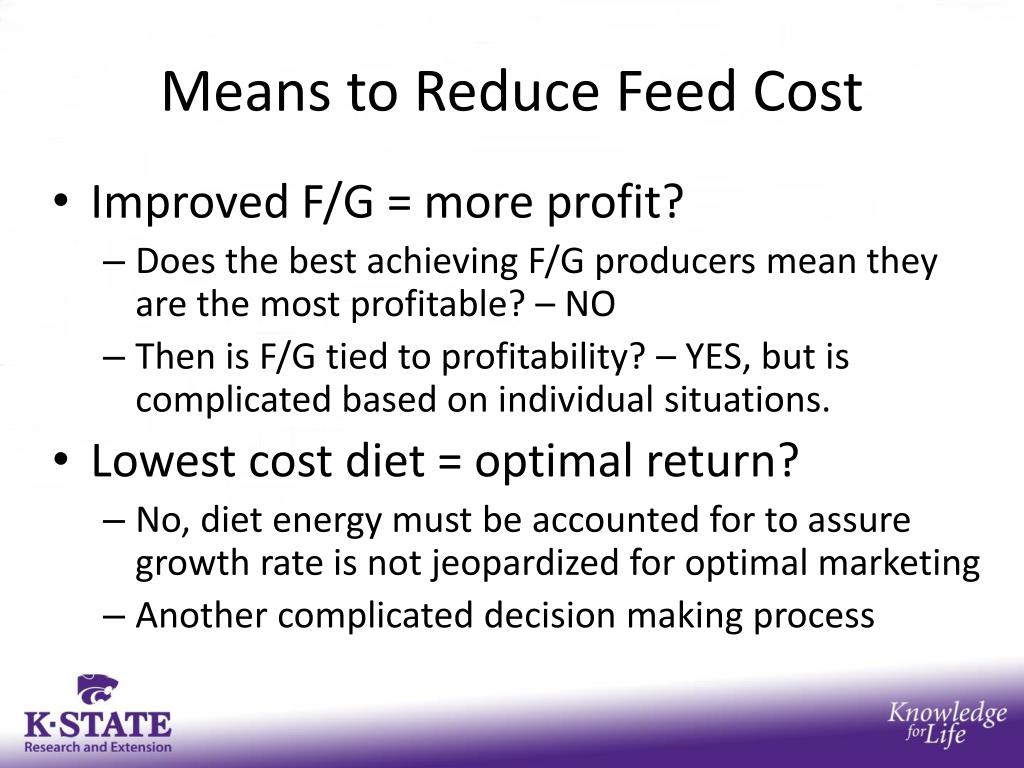 Means to Reduce Feed Cost

• Improved F/G = more profit?
– Does the best achieving F/G producers mean they are the most profitable? – NO
– Then is F/G tied to profitability? – YES, but is complicated based on individual situations.

• Lowest cost diet = optimal return?
– No, diet energy must be accounted for to assure growth rate is not jeopardized for optimal marketing
– Another complicated decision making process

K·STATE
Research and Extension

Knowledge for Life